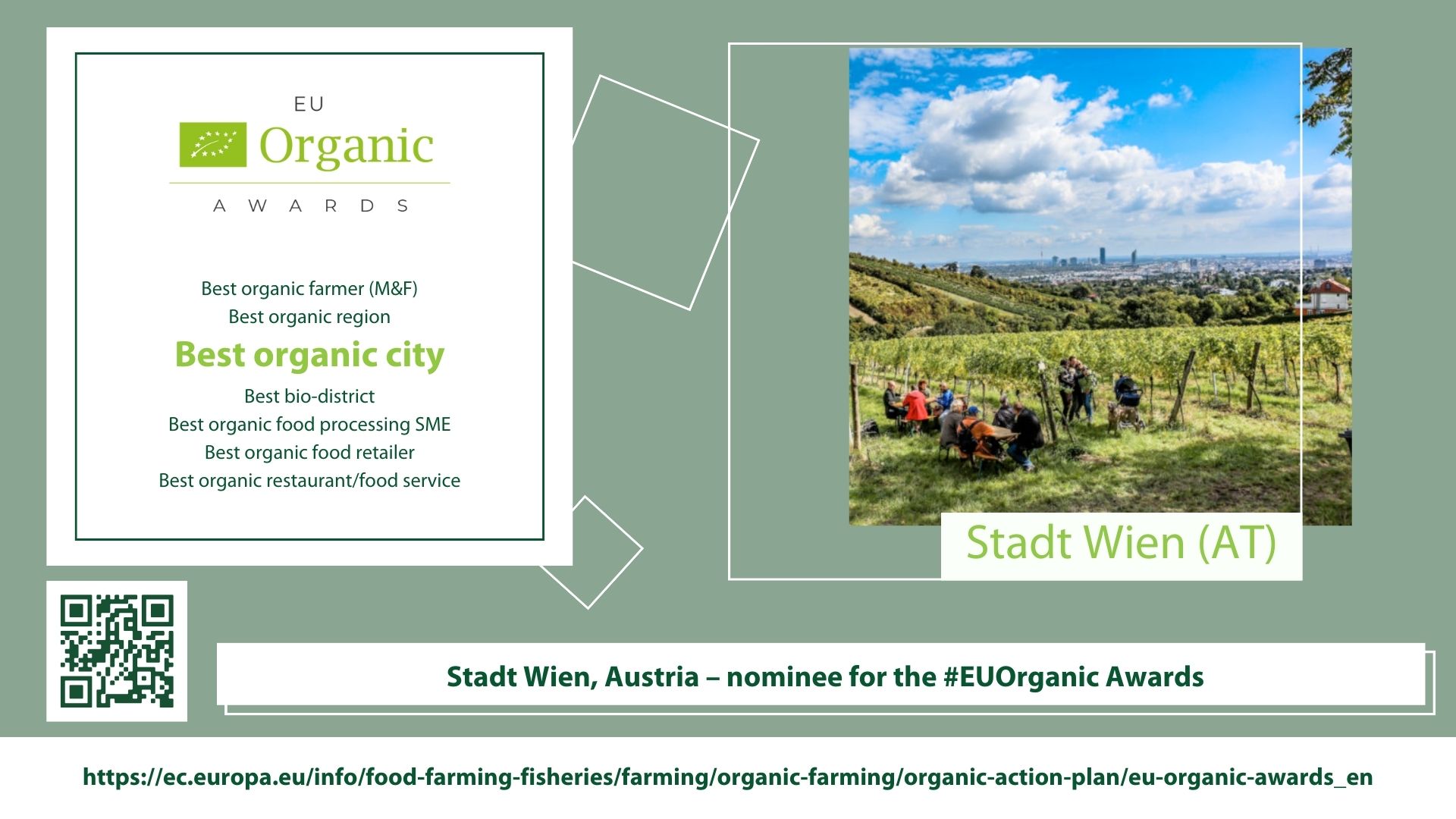 EU
Organic
AWARDS

Best organic farmer (M&F)
Best organic region
Best organic city
Best bio-district
Best organic food processing SME
Best organic food retailer
Best organic restaurant/food service

Stadt Wien (AT)

Stadt Wien, Austria – nominee for the #EUOrganic Awards

https://ec.europa.eu/info/food-farming-fisheries/farming/organic-farming/organic-action-plan/eu-organic-awards_en